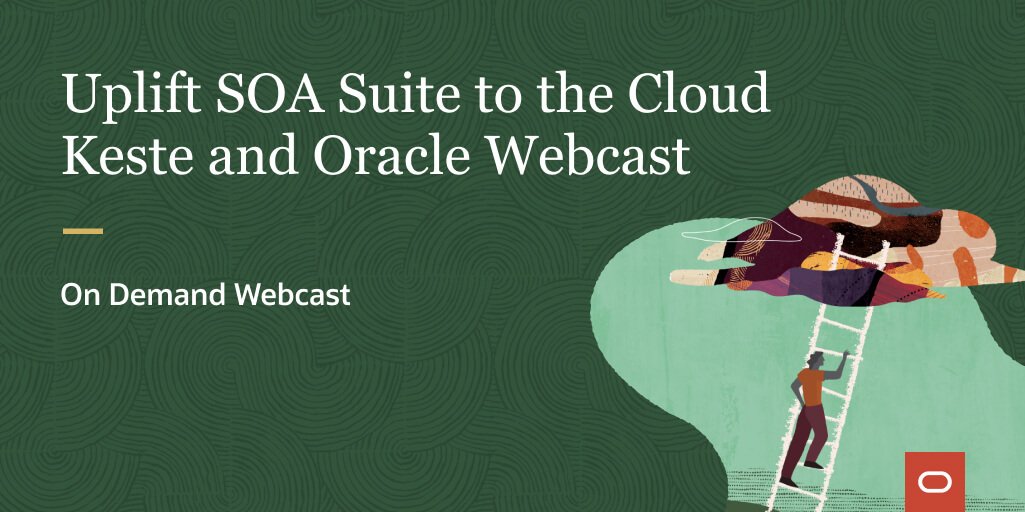 Uplift SOA Suite to the Cloud
Keste and Oracle Webcast

On Demand Webcast